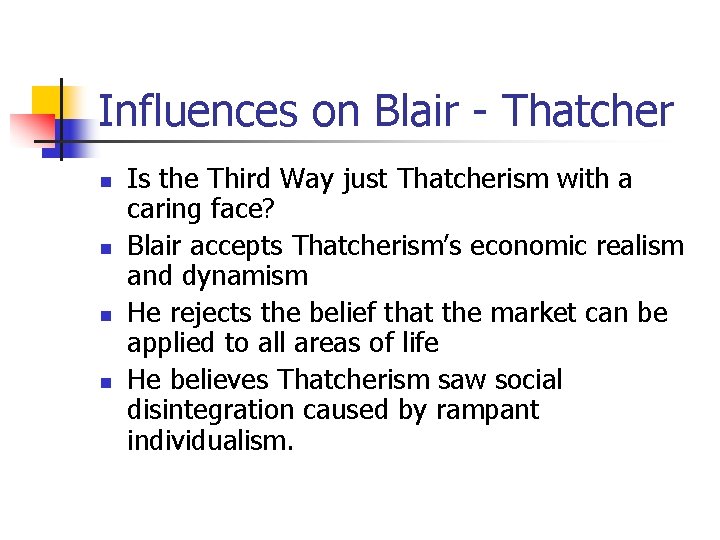 Influences on Blair - Thatcher

- Is the Third Way just Thatcherism with a caring face?
- Blair accepts Thatcherism's economic realism and dynamism
- He rejects the belief that the market can be applied to all areas of life
- He believes Thatcherism saw social disintegration caused by rampant individualism.